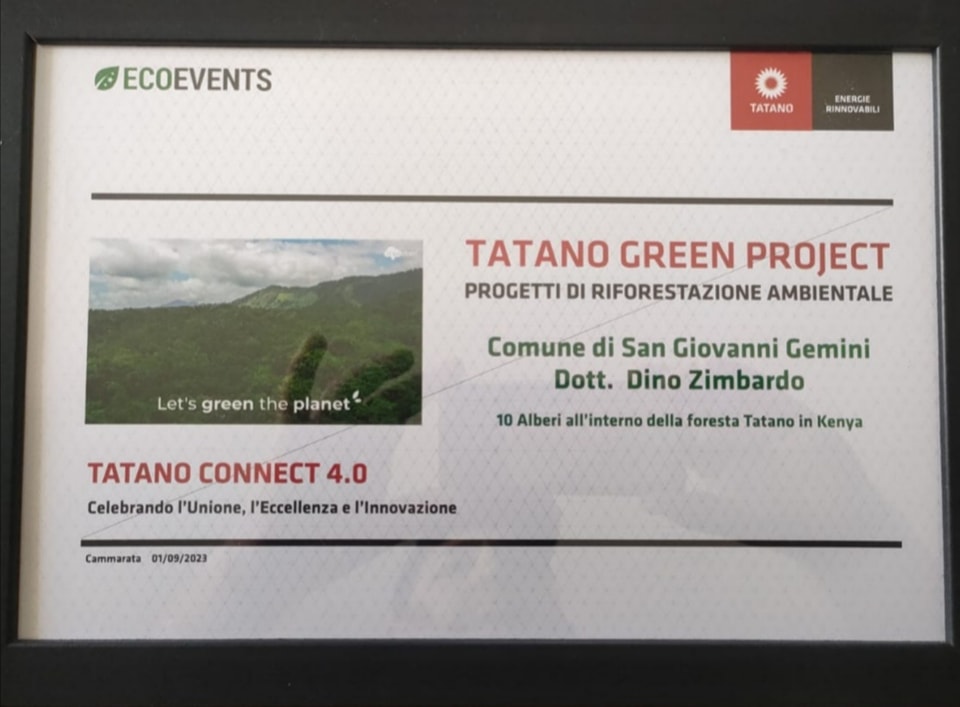 ECOEVENTS

TATANO

ENERGIE RINNOVABILI

Let's green the planet

TATANO GREEN PROJECT
PROGETTI DI RIFORESTAZIONE AMBIENTALE

Comune di San Giovanni Gemini
Dott. Dino Zimbardo

10 Alberi all'interno della foresta Tatano in Kenya

TATANO CONNECT 4.0
Celebrando l'Unione, l'Eccellenza e l'Innovazione

Cammarata 01/09/2023